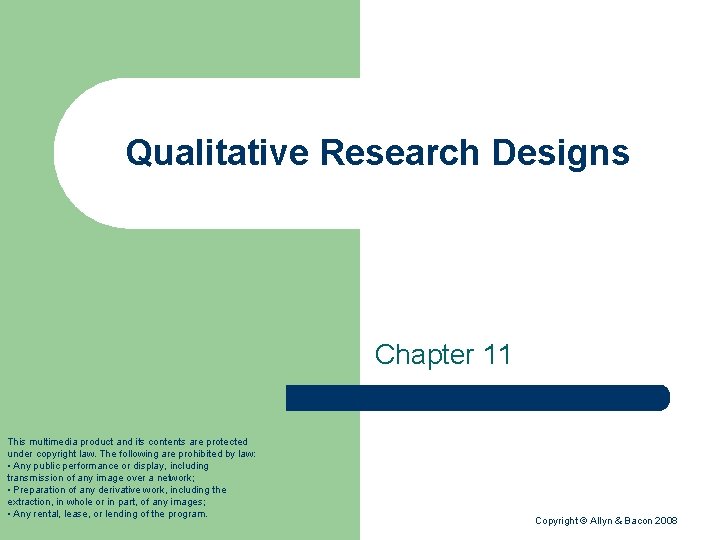 Qualitative Research Designs

Chapter 11

This multimedia product and its contents are protected under copyright law. The following are prohibited by law:
• Any public performance or display, including transmission of any image over a network;
• Preparation of any derivative work, including the extraction, in whole or in part, of any images;
• Any rental, lease, or lending of the program.

Copyright © Allyn & Bacon 2008